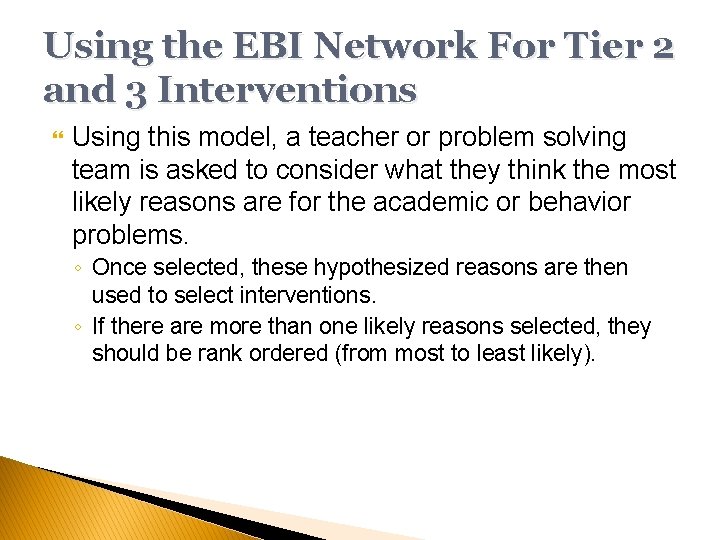 Using the EBI Network For Tier 2 and 3 Interventions

Using this model, a teacher or problem solving team is asked to consider what they think the most likely reasons are for the academic or behavior problems.

Once selected, these hypothesized reasons are then used to select interventions.

If there are more than one likely reasons selected, they should be rank ordered (from most to least likely).